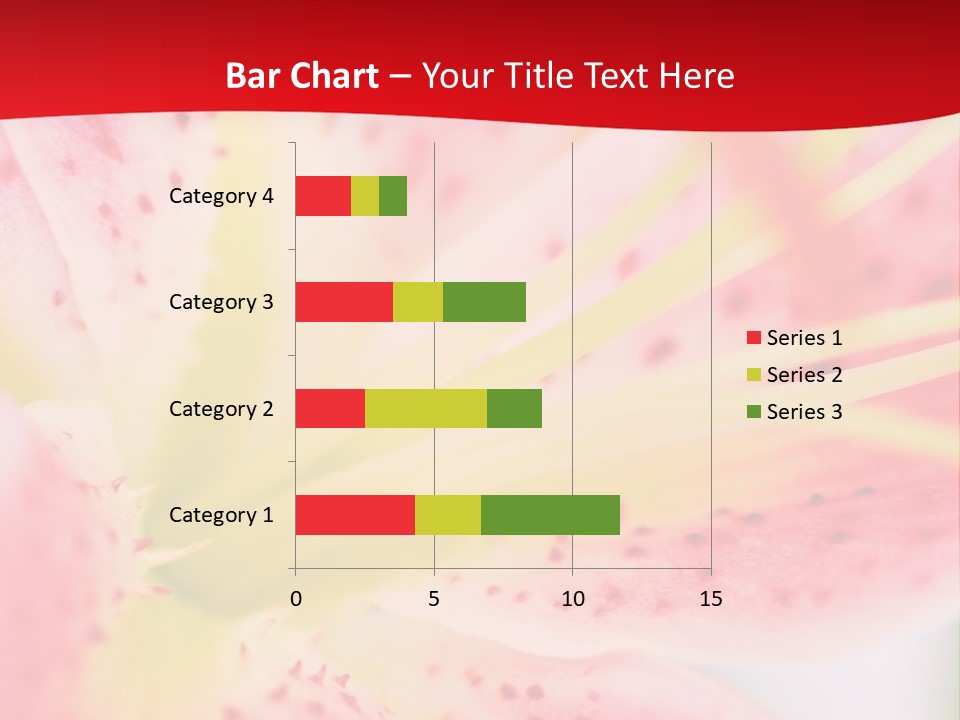 Bar Chart – Your Title Text Here

Category 4
Category 3
Category 2
Category 1

0
5
10
15

Series 1
Series 2
Series 3